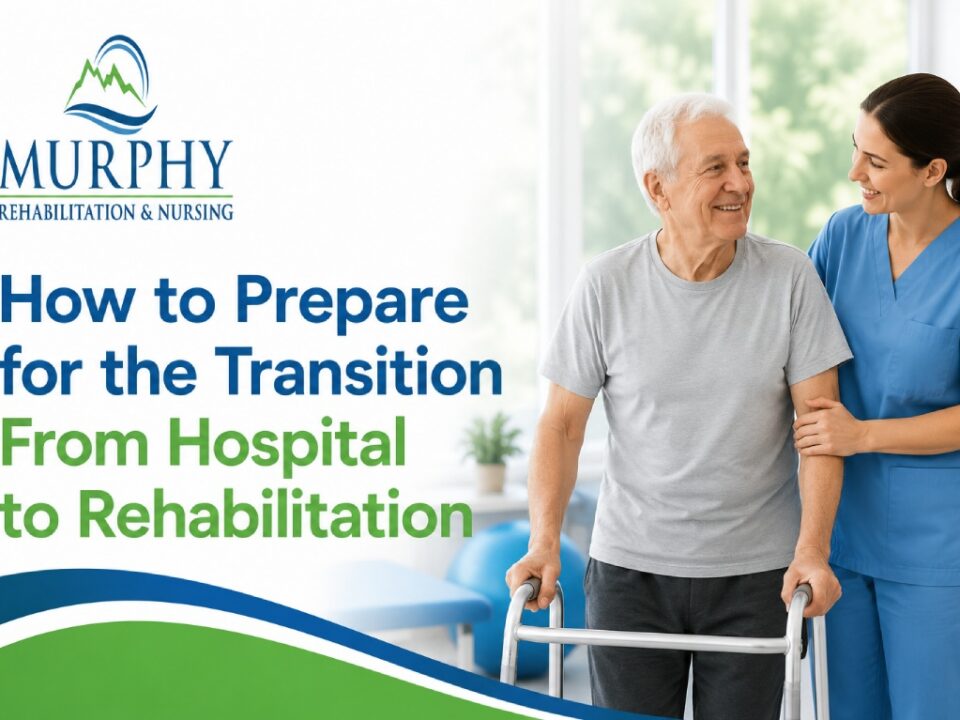 MURPHY
REHABILITATION & NURSING

How to Prepare for the Transition From Hospital to Rehabilitation